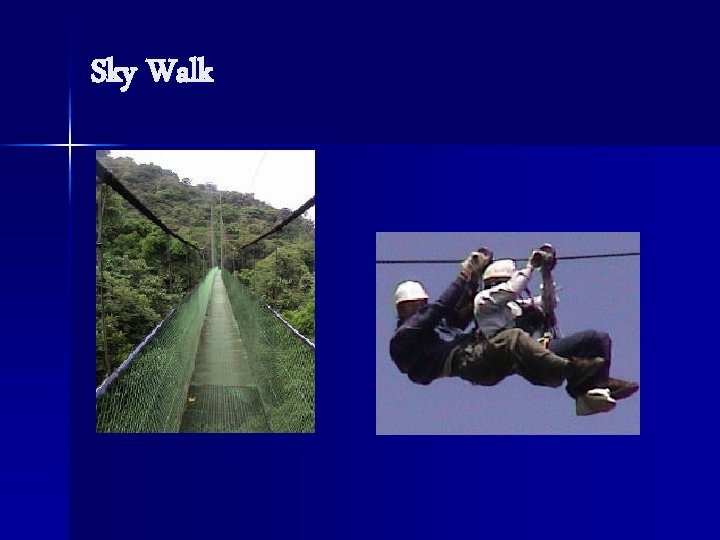 Sky Walk